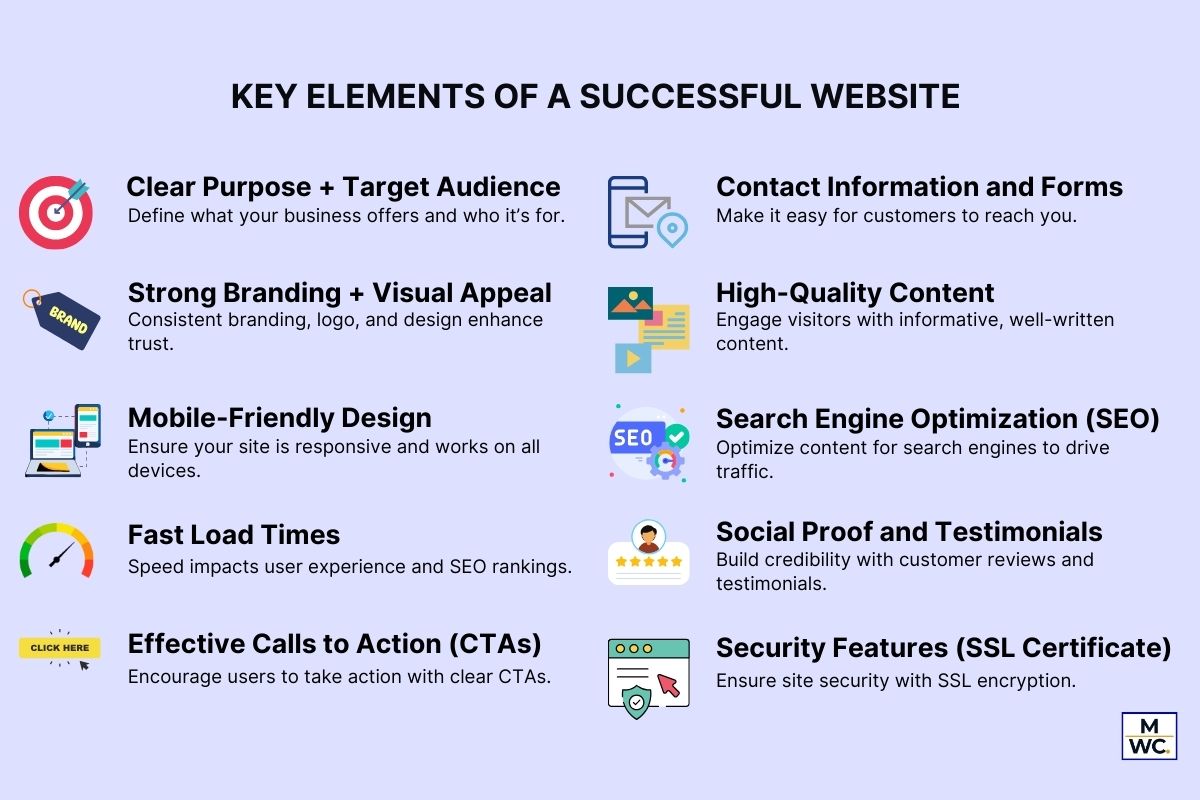 KEY ELEMENTS OF A SUCCESSFUL WEBSITE

Clear Purpose + Target Audience
Define what your business offers and who it's for.

BRAND
Strong Branding + Visual Appeal
Consistent branding, logo, and design enhance trust.

Mobile-Friendly Design
Ensure your site is responsive and works on all devices.

Fast Load Times
Speed impacts user experience and SEO rankings.

CLICK HERE
Effective Calls to Action (CTAs)
Encourage users to take action with clear CTAs.

Contact Information and Forms
Make it easy for customers to reach you.

High-Quality Content
Engage visitors with informative, well-written content.

SEO
Search Engine Optimization (SEO)
Optimize content for search engines to drive traffic.

Social Proof and Testimonials
Build credibility with customer reviews and testimonials.

Security Features (SSL Certificate)
Ensure site security with SSL encryption.

M WC.